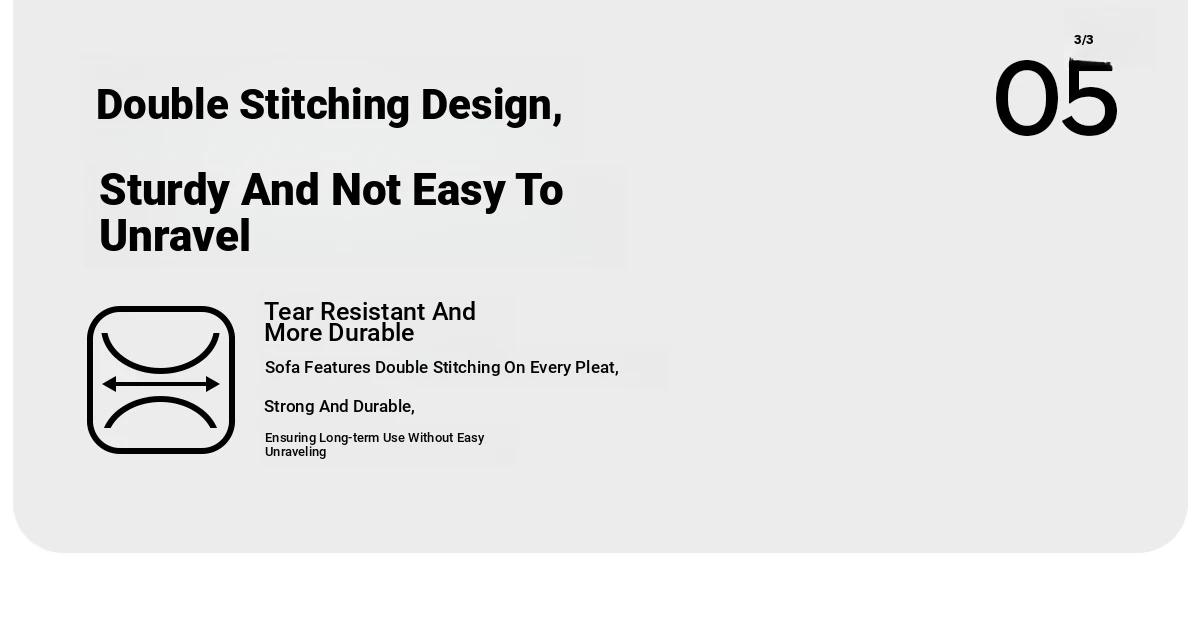 3/3

05

Double Stitching Design,

Sturdy And Not Easy To Unravel

Tear Resistant And More Durable

Sofa Features Double Stitching On Every Pleat,

Strong And Durable,

Ensuring Long-term Use Without Easy Unraveling